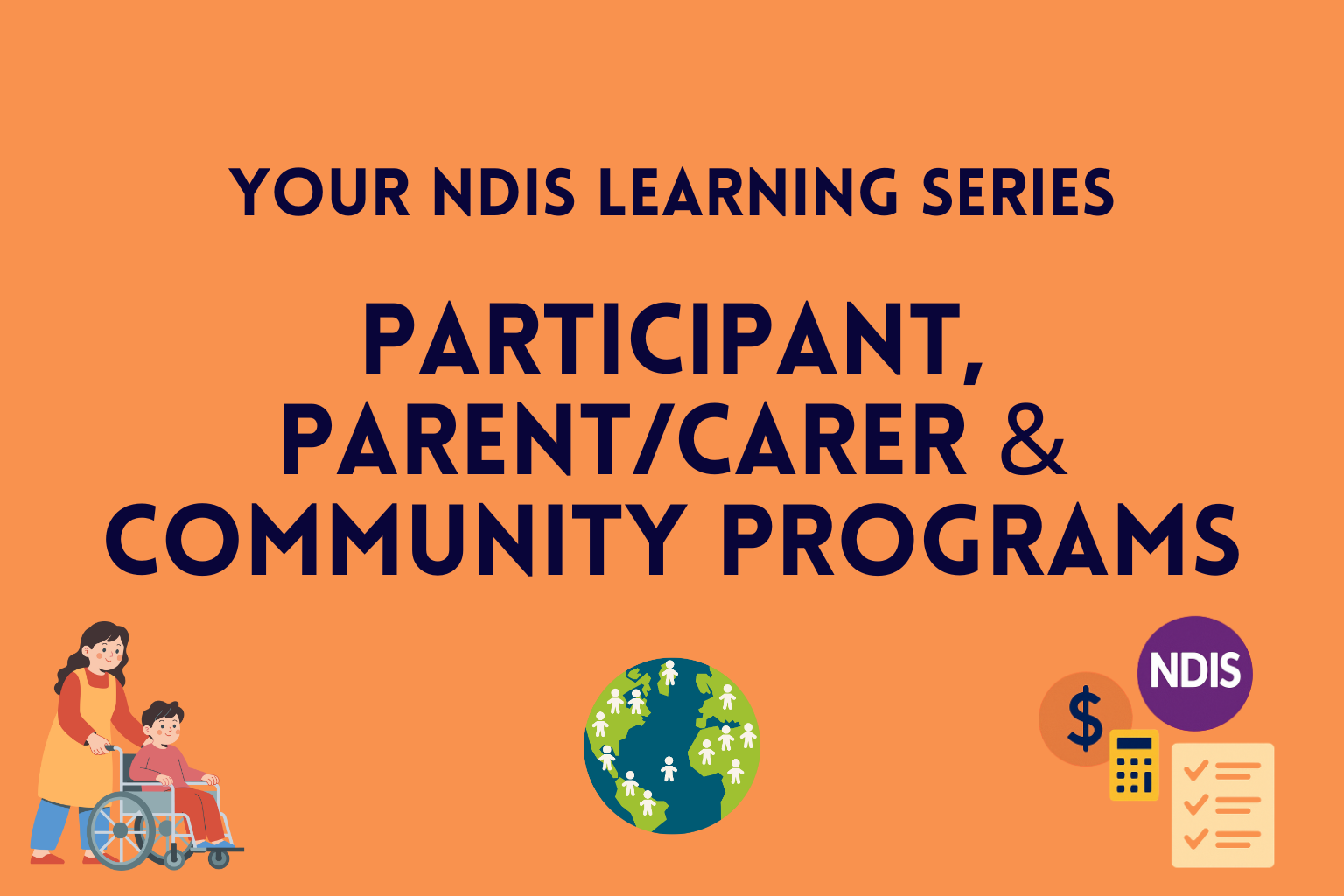 YOUR NDIS LEARNING SERIES

PARTICIPANT, PARENT/CARER & COMMUNITY PROGRAMS

NDIS

$